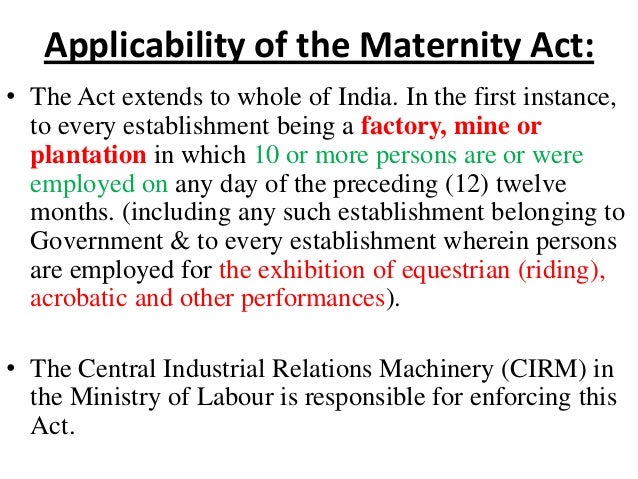 Applicability of the Maternity Act:

• The Act extends to whole of India. In the first instance, to every establishment being a factory, mine or plantation in which 10 or more persons are or were employed on any day of the preceding (12) twelve months. (including any such establishment belonging to Government & to every establishment wherein persons are employed for the exhibition of equestrian (riding), acrobatic and other performances).

• The Central Industrial Relations Machinery (CIRM) in the Ministry of Labour is responsible for enforcing this Act.